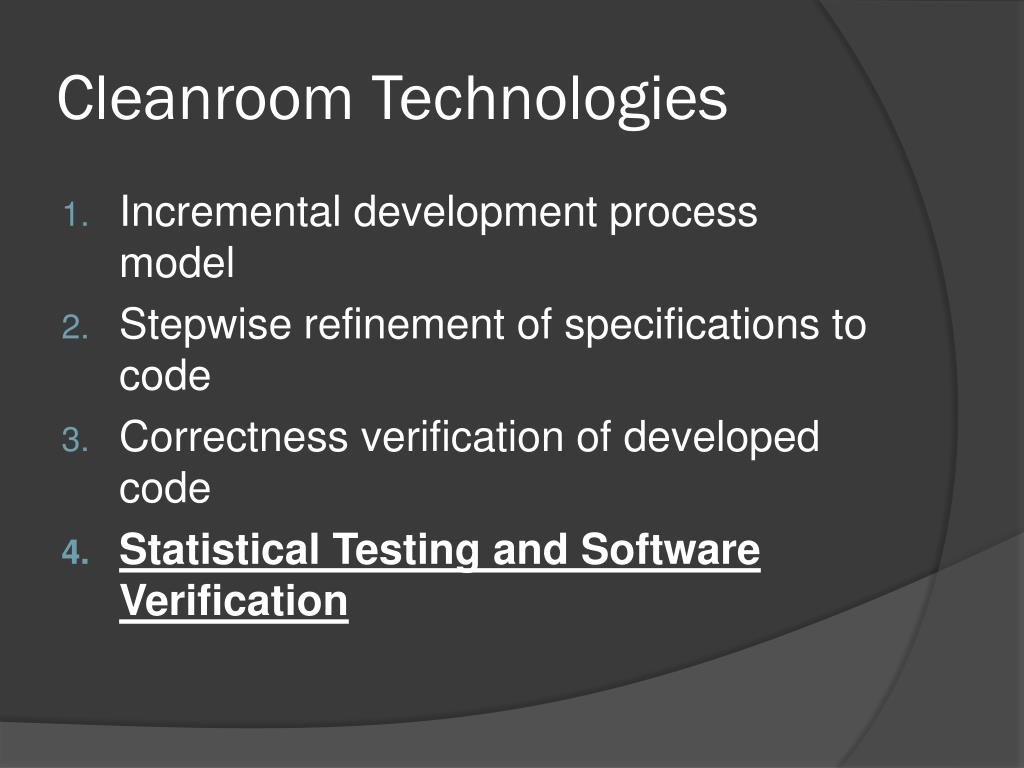 Cleanroom Technologies

1. Incremental development process model
2. Stepwise refinement of specifications to code
3. Correctness verification of developed code
4. Statistical Testing and Software Verification